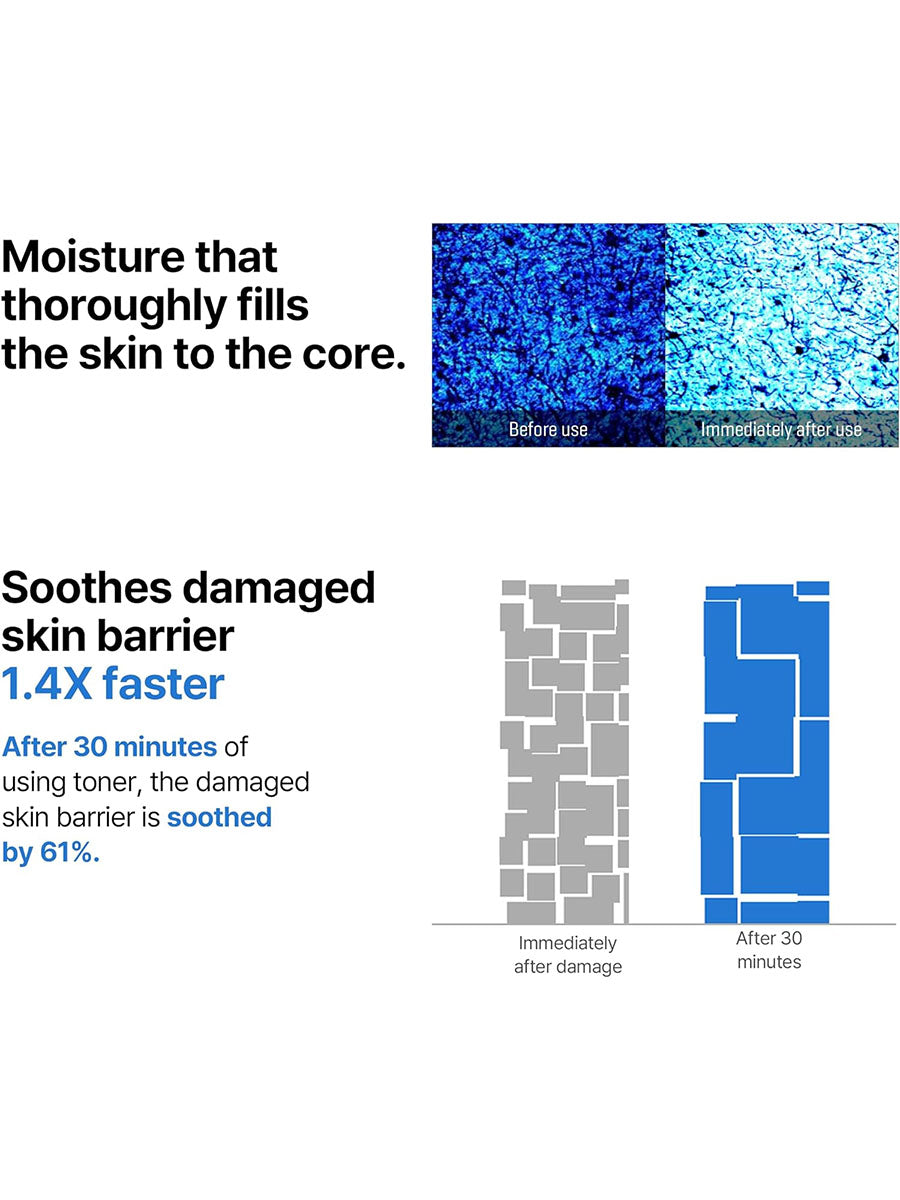 Moisture that thoroughly fills the skin to the core.

Before use

Immediately after use

Soothes damaged skin barrier
1.4X faster

After 30 minutes of using toner, the damaged skin barrier is soothed by 61%.

Immediately after damage

After 30 minutes